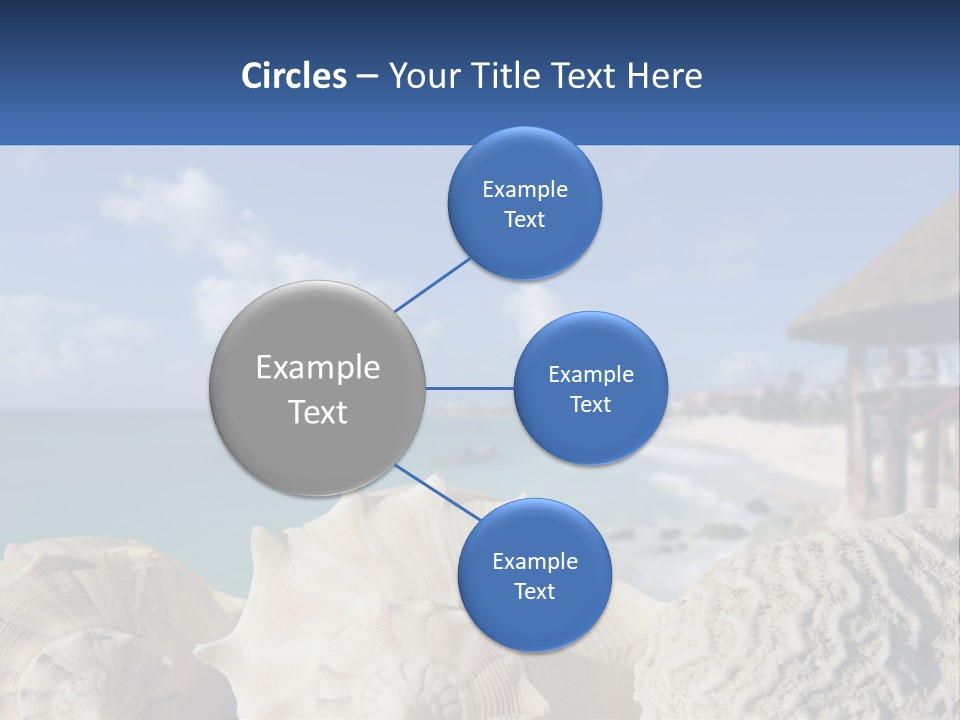 Circles – Your Title Text Here

Example Text

Example Text

Example Text

Example Text